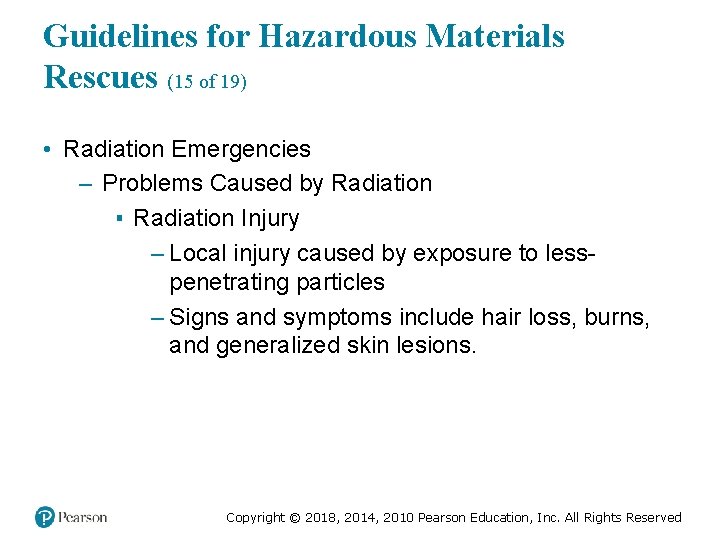 Guidelines for Hazardous Materials Rescues (15 of 19)

• Radiation Emergencies
 – Problems Caused by Radiation
  ▪ Radiation Injury
   – Local injury caused by exposure to less-penetrating particles
   – Signs and symptoms include hair loss, burns, and generalized skin lesions.

Pearson

Copyright © 2018, 2014, 2010 Pearson Education, Inc. All Rights Reserved